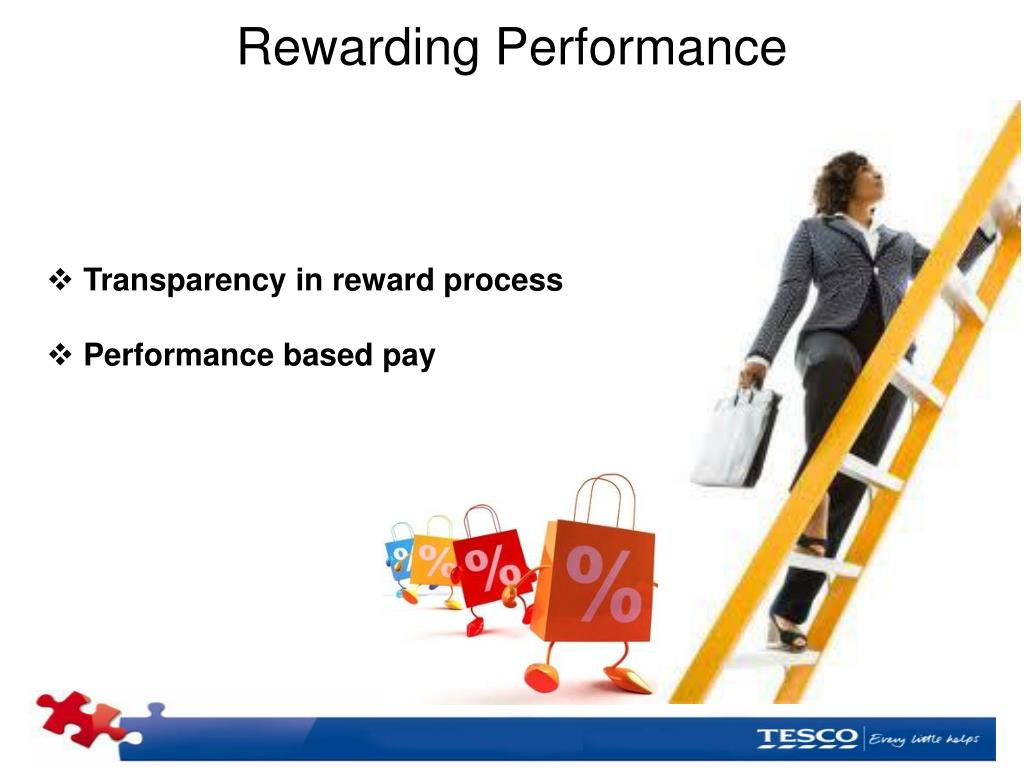 Rewarding Performance

❖ Transparency in reward process

❖ Performance based pay

%

%

%

%

TESCO Every little helps